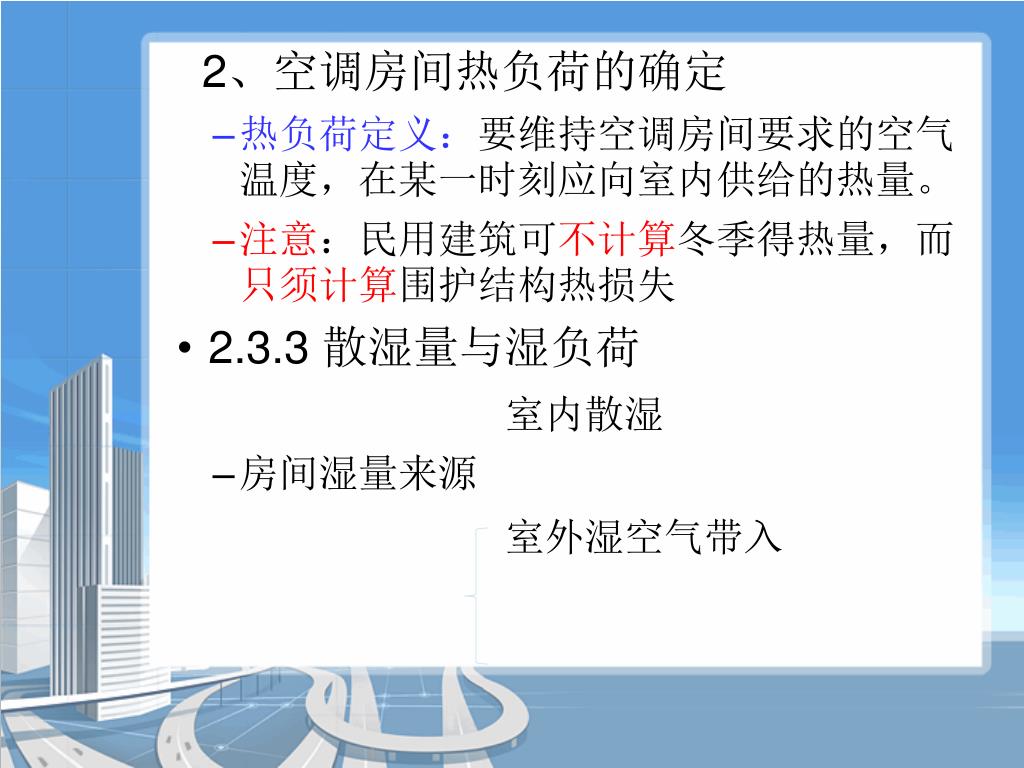 2、空调房间热负荷的确定

–热负荷定义：要维持空调房间要求的空气温度，在某一时刻应向室内供给的热量。

–注意：民用建筑可不计算冬季得热量，而只须计算围护结构热损失

• 2.3.3 散湿量与湿负荷

室内散湿

–房间湿量来源

室外湿空气带入